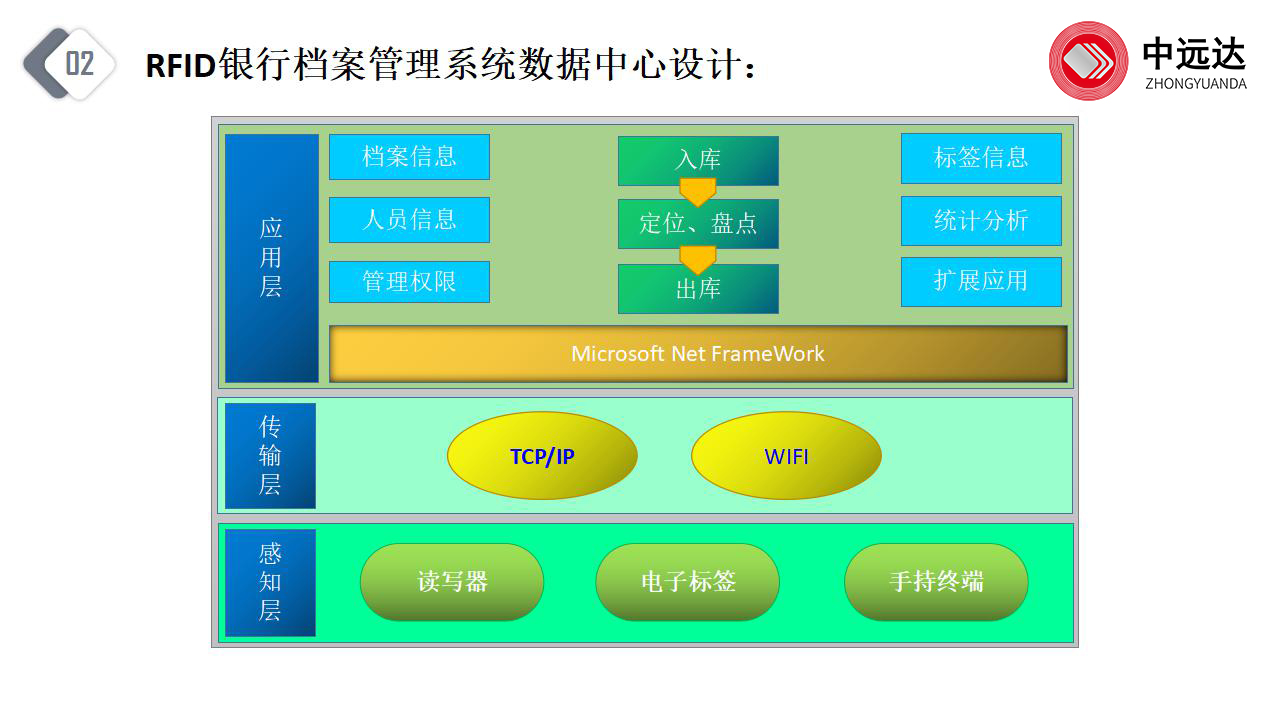 02

RFID银行档案管理系统数据中心设计：

中远达
ZHONGYUANDA

应用层

档案信息

人员信息

管理权限

入库

定位、盘点

出库

标签信息

统计分析

扩展应用

Microsoft Net FrameWork

传输层

TCP/IP

WIFI

感知层

读写器

电子标签

手持终端